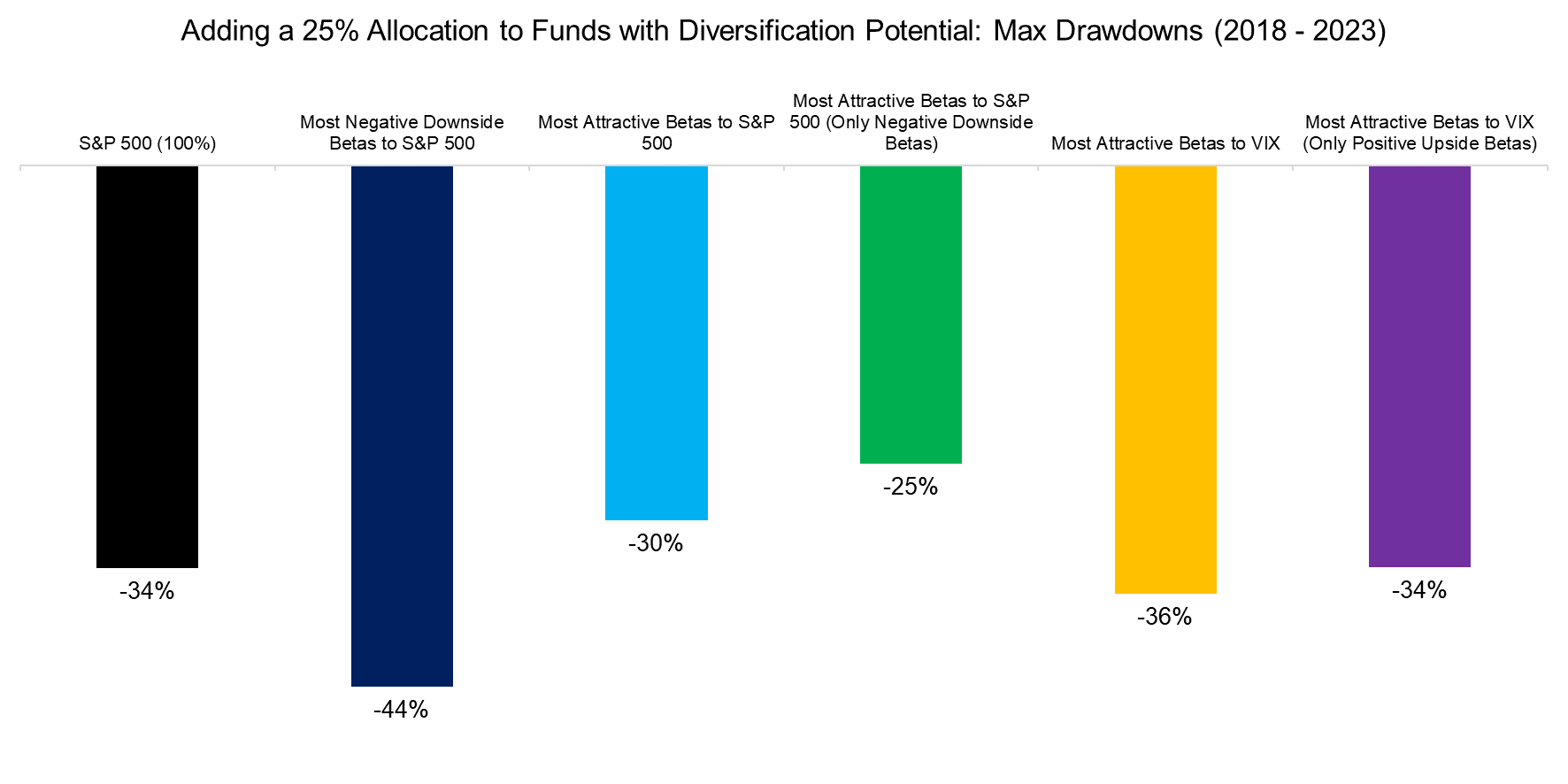 Adding a 25% Allocation to Funds with Diversification Potential: Max Drawdowns (2018 - 2023)

S&P 500 (100%)

Most Negative Downside Betas to S&P 500

Most Attractive Betas to S&P 500

Most Attractive Betas to S&P 500 (Only Negative Downside Betas)

Most Attractive Betas to VIX

Most Attractive Betas to VIX (Only Positive Upside Betas)

-34%

-44%

-30%

-25%

-36%

-34%